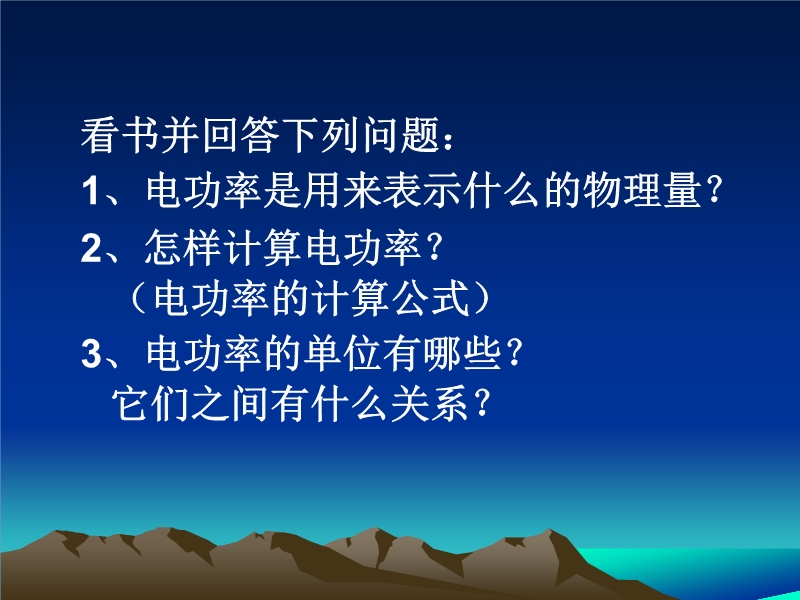 看书并回答下列问题：
1、电功率是用来表示什么的物理量？
2、怎样计算电功率？
（电功率的计算公式）
3、电功率的单位有哪些？
它们之间有什么关系？